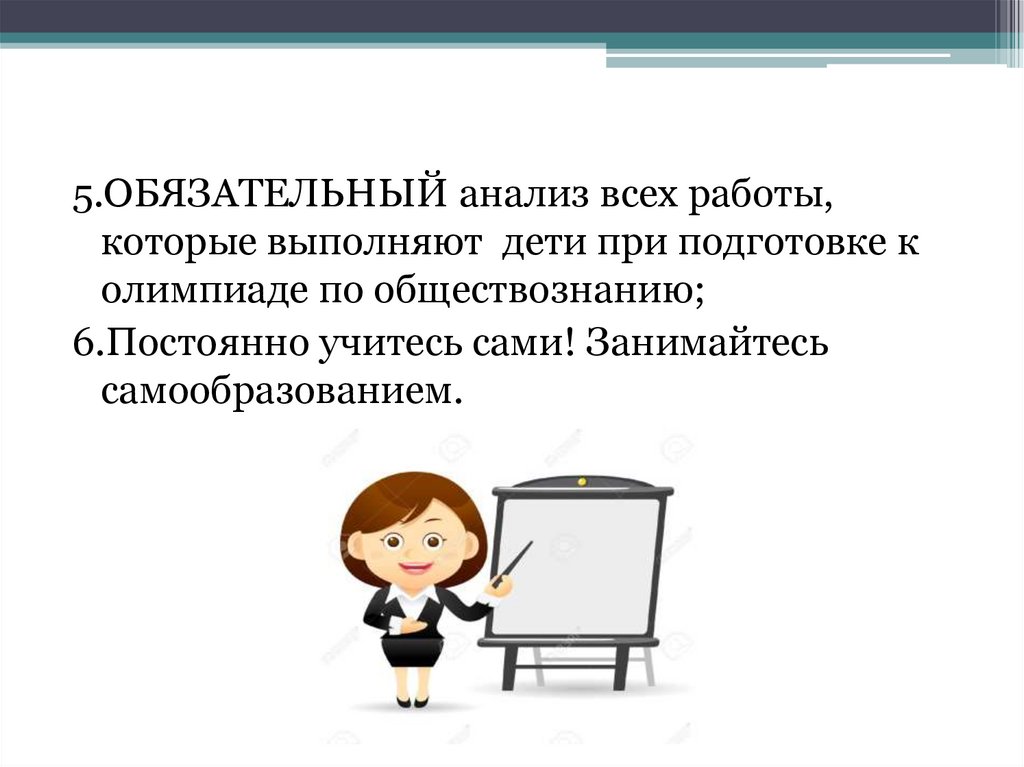 5.ОБЯЗАТЕЛЬНЫЙ анализ всех работы, которые выполняют дети при подготовке к олимпиаде по обществознанию;

6.Постоянно учитесь сами! Занимайтесь самообразованием.